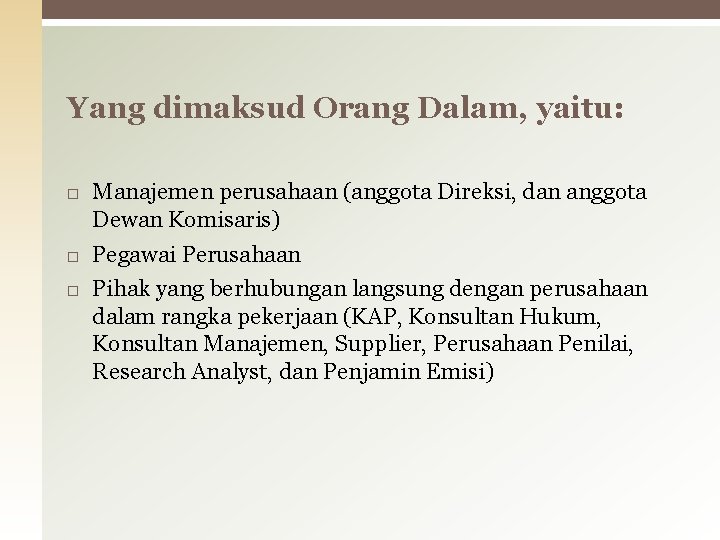 Yang dimaksud Orang Dalam, yaitu:

□ Manajemen perusahaan (anggota Direksi, dan anggota Dewan Komisaris)

□ Pegawai Perusahaan

□ Pihak yang berhubungan langsung dengan perusahaan dalam rangka pekerjaan (KAP, Konsultan Hukum, Konsultan Manajemen, Supplier, Perusahaan Penilai, Research Analyst, dan Penjamin Emisi)